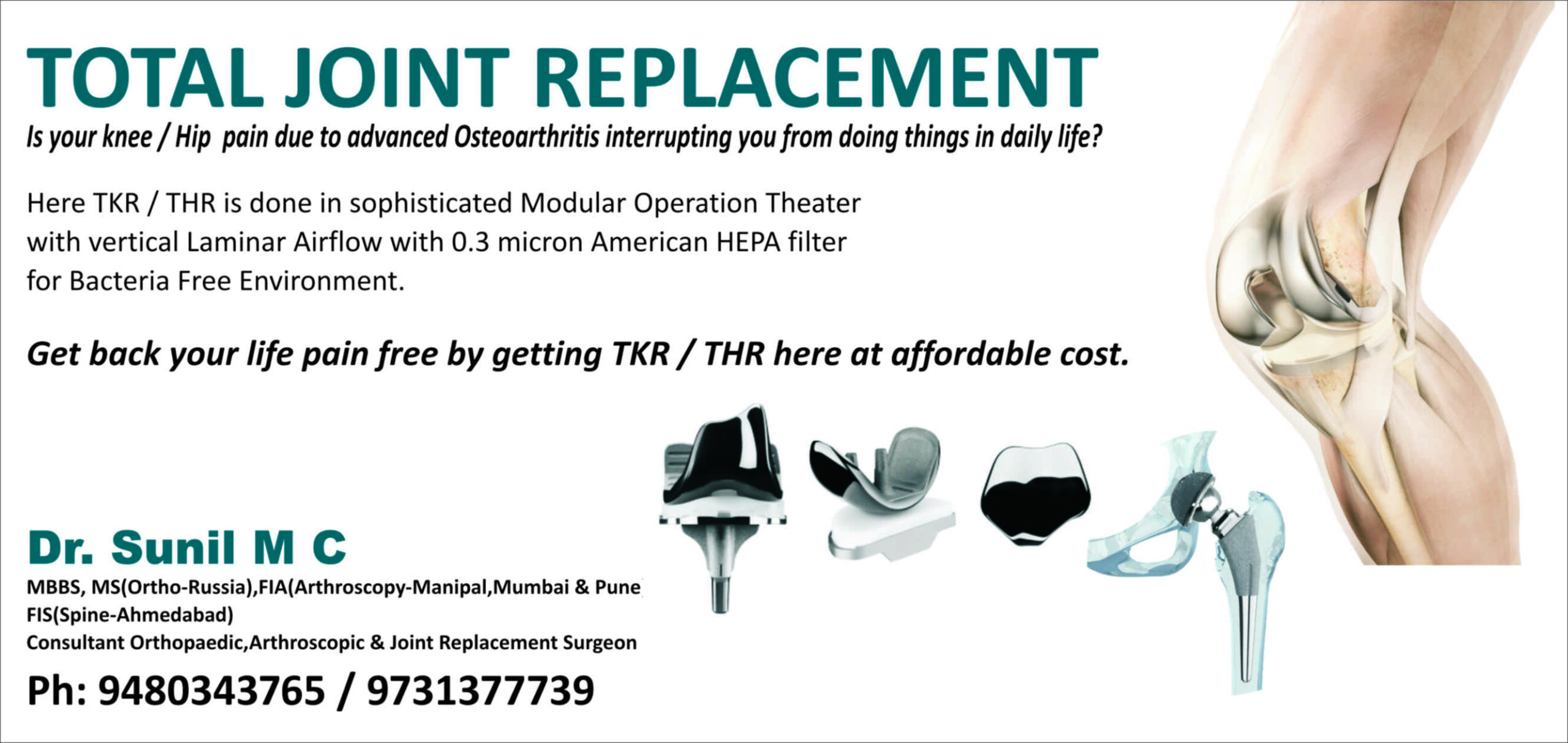 TOTAL JOINT REPLACEMENT

Is your knee / Hip pain due to advanced Osteoarthritis interrupting you from doing things in daily life?

Here TKR / THR is done in sophisticated Modular Operation Theater with vertical Laminar Airflow with 0.3 micron American HEPA filter for Bacteria Free Environment.

Get back your life pain free by getting TKR / THR here at affordable cost.

Dr. Sunil M C

MBBS, MS(Ortho-Russia),FIA(Arthroscopy-Manipal,Mumbai & Pune FIS(Spine-Ahmedabad)
Consultant Orthopaedic,Arthroscopic & Joint Replacement Surgeon

Ph: 9480343765 / 9731377739